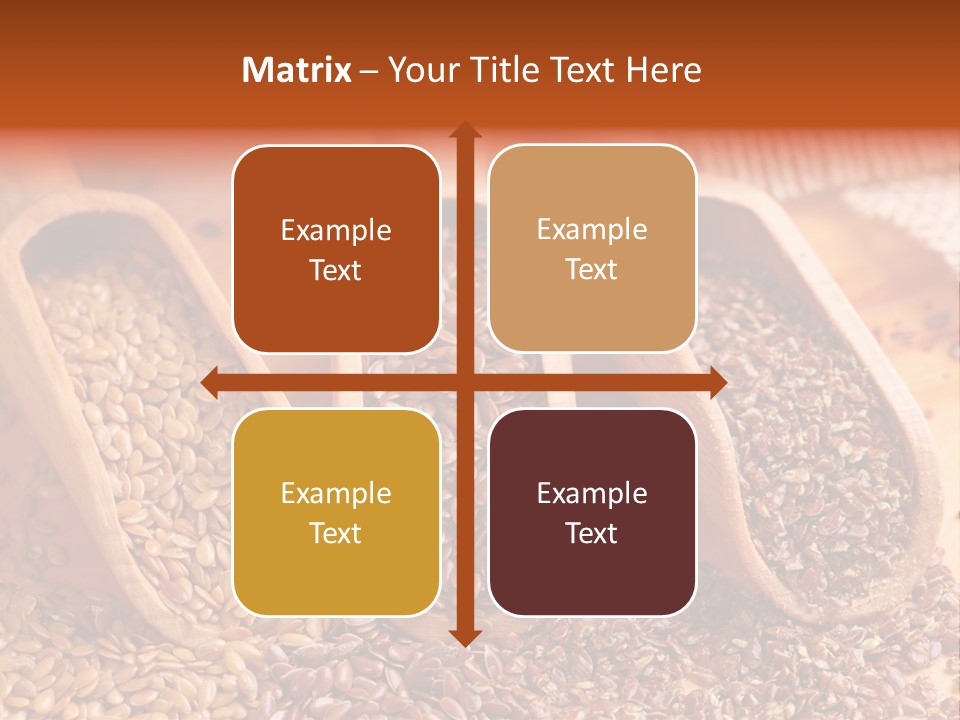 Matrix – Your Title Text Here

Example Text

Example Text

Example Text

Example Text